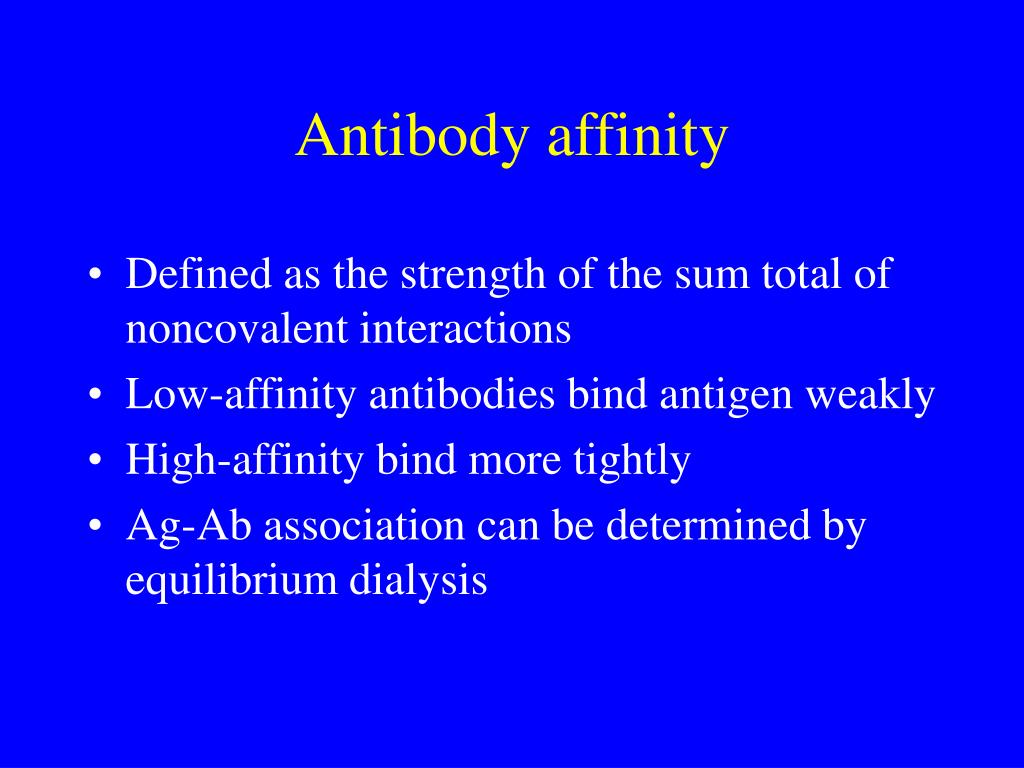 Antibody affinity

• Defined as the strength of the sum total of noncovalent interactions
• Low-affinity antibodies bind antigen weakly
• High-affinity bind more tightly
• Ag-Ab association can be determined by equilibrium dialysis